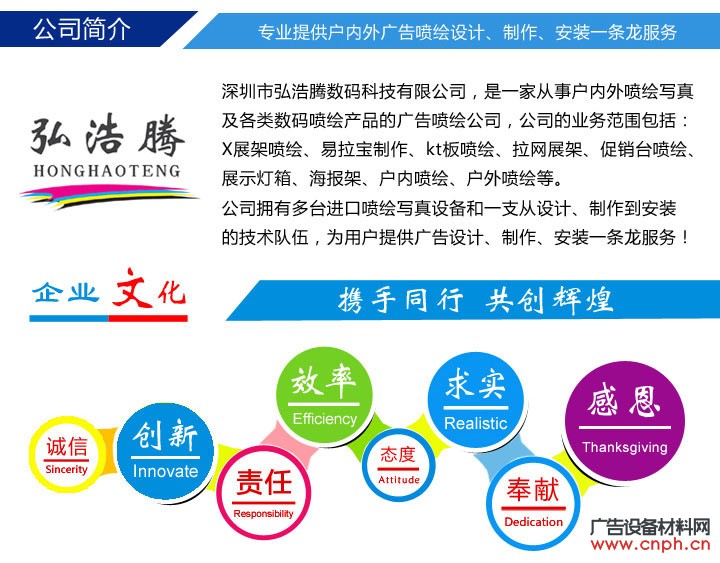 公司简介

专业提供户内外广告喷绘设计、制作、安装一条龙服务

弘浩腾
HONGHAOTENG

深圳市弘浩腾数码科技有限公司，是一家从事户内外喷绘写真及各类数码喷绘产品的广告喷绘公司，公司的业务范围包括：X展架喷绘、易拉宝制作、kt板喷绘、拉网展架、促销台喷绘、展示灯箱、海报架、户内喷绘、户外喷绘等。

公司拥有多台进口喷绘写真设备和一支从设计、制作到安装的技术队伍，为用户提供广告设计、制作、安装一条龙服务！

企业文化

携手同行 共创辉煌

诚信
Sincerity

创新
Innovate

责任
Responsibility

效率
Efficiency

态度
Attitude

求实
Realistic

奉献
Dedication

感恩
Thanksgiving

广告设备材料网
www.cnph.cn